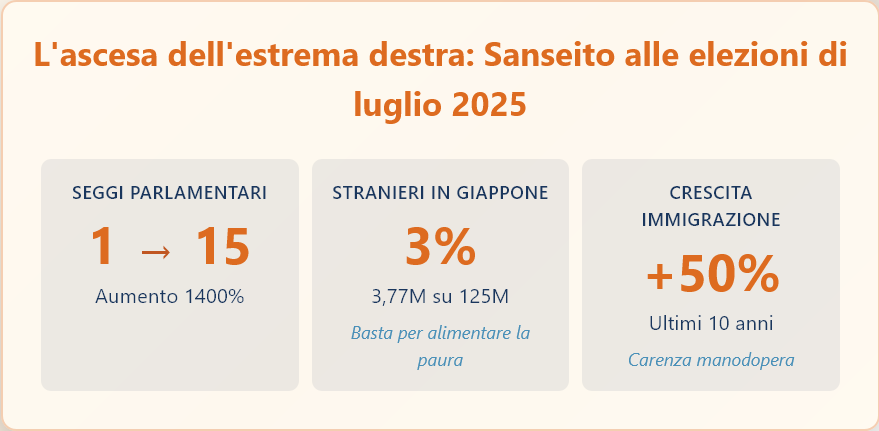 L'ascesa dell'estrema destra: Sanseito alle elezioni di luglio 2025

SEGGI PARLAMENTARI

1 → 15

Aumento 1400%

STRANIERI IN GIAPPONE

3%

3,77M su 125M

Basta per alimentare la paura

CRESCITA IMMIGRAZIONE

+50%

Ultimi 10 anni

Carenza manodopera